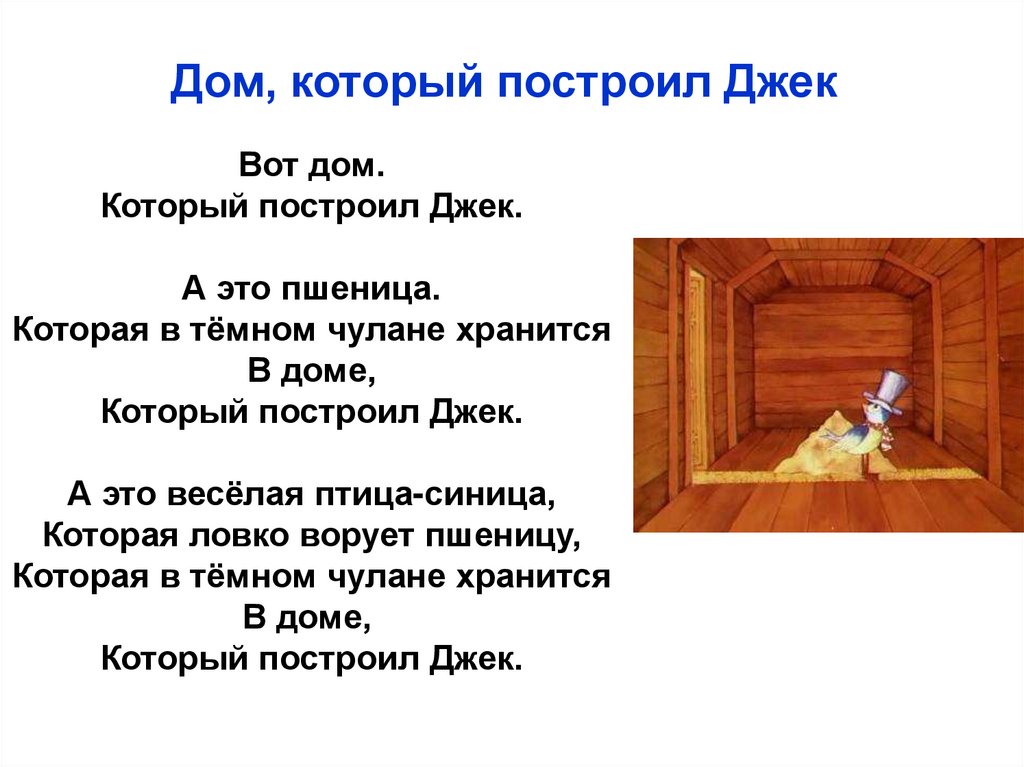 Дом, который построил Джек

Вот дом.
Который построил Джек.

А это пшеница.
Которая в тёмном чулане хранится
В доме,
Который построил Джек.

А это весёлая птица-синица,
Которая ловко ворует пшеницу,
Которая в тёмном чулане хранится
В доме,
Который построил Джек.